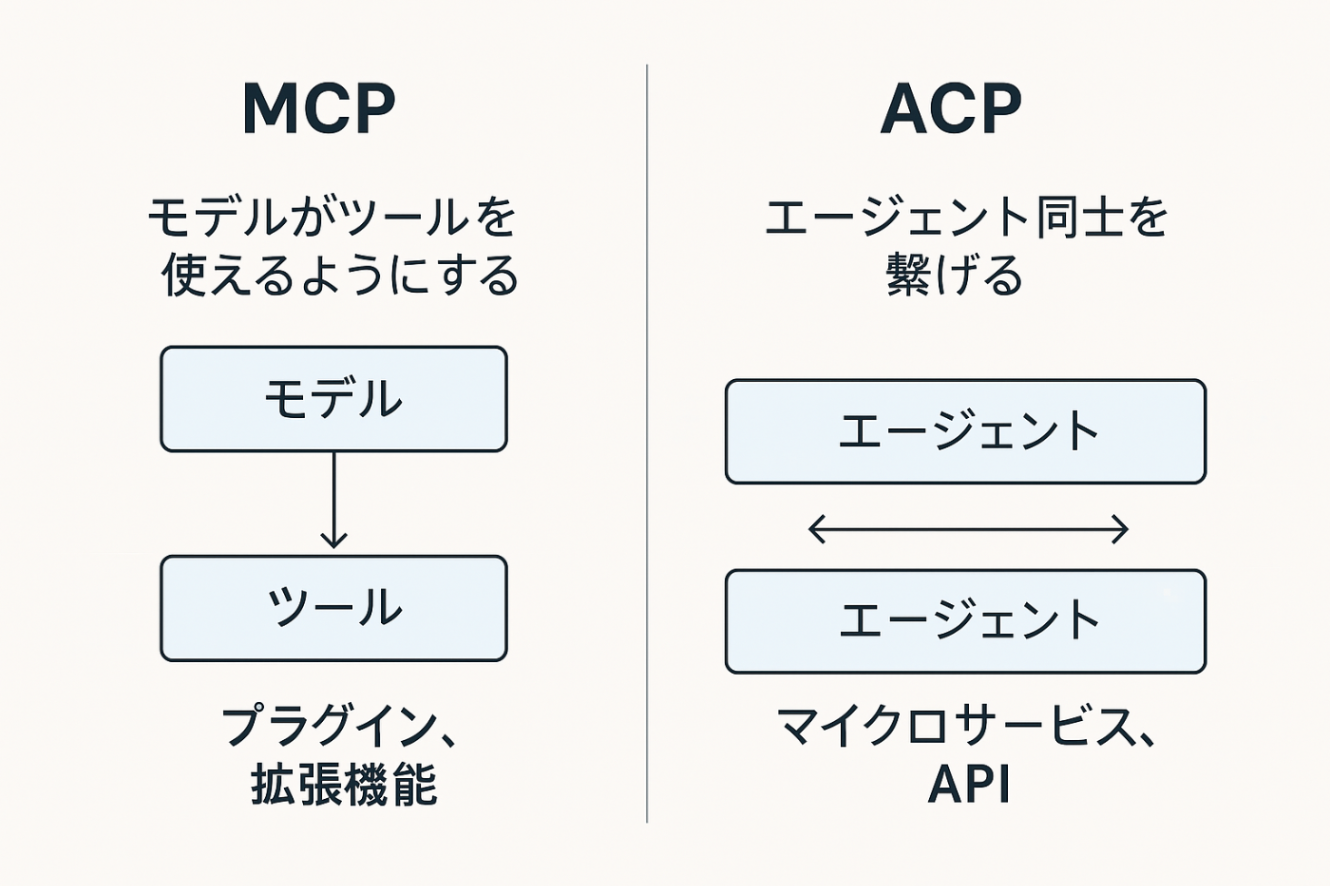 MCP

モデルがツールを使えるようにする

モデル

ツール

プラグイン、拡張機能

ACP

エージェント同士を繋げる

エージェント

エージェント

マイクロサービス、API